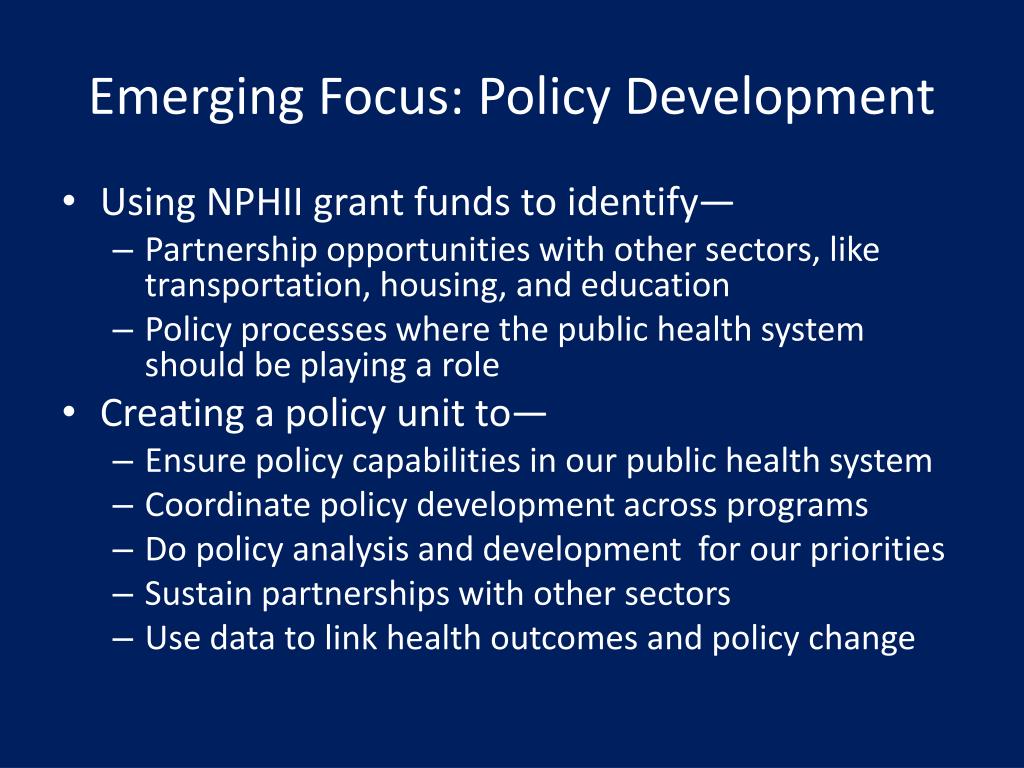 Emerging Focus: Policy Development

• Using NPHII grant funds to identify—
– Partnership opportunities with other sectors, like transportation, housing, and education
– Policy processes where the public health system should be playing a role
• Creating a policy unit to—
– Ensure policy capabilities in our public health system
– Coordinate policy development across programs
– Do policy analysis and development for our priorities
– Sustain partnerships with other sectors
– Use data to link health outcomes and policy change